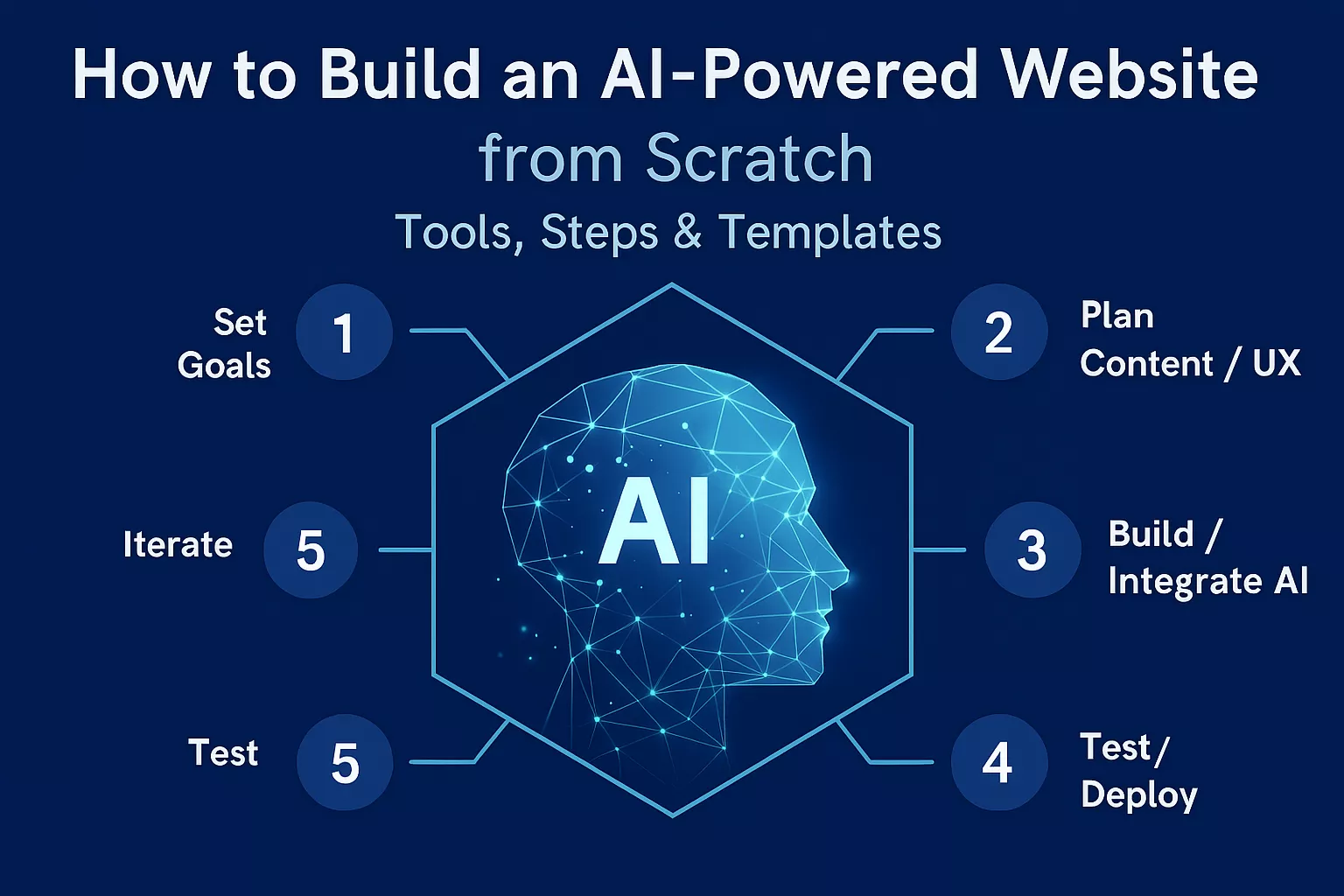 How to Build an AI-Powered Website

from Scratch

Tools, Steps & Templates

Set Goals 1

2 Plan Content / UX

Iterate 5

AI

3 Build / Integrate AI

Test 5

4 Test / Deploy